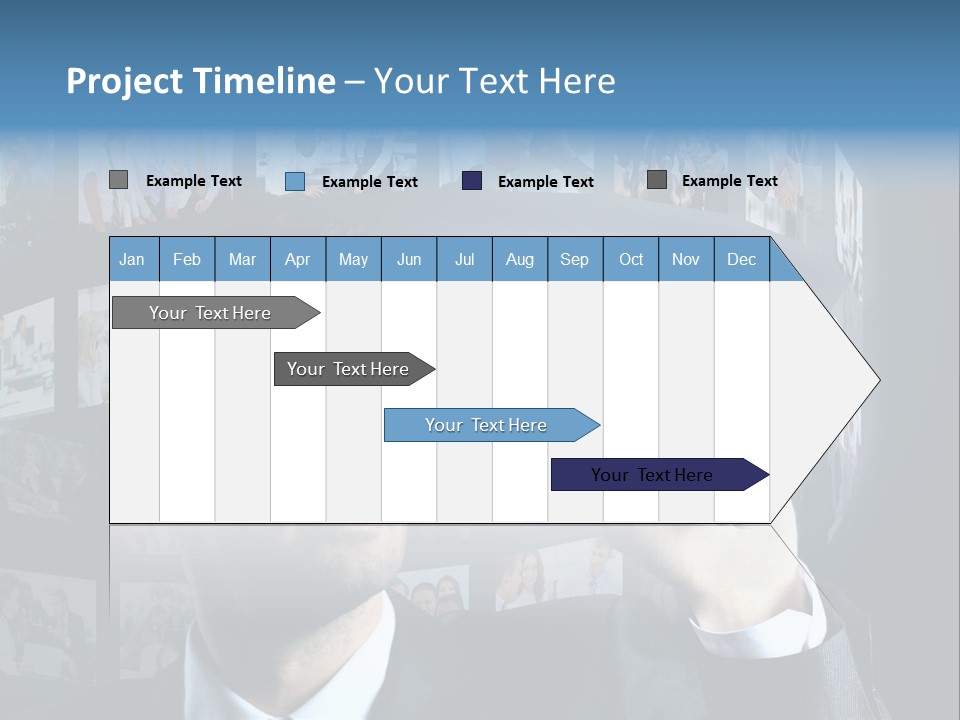 Project Timeline – Your Text Here

Example Text
Example Text
Example Text
Example Text

| Jan | Feb | Mar | Apr | May | Jun | Jul | Aug | Sep | Oct | Nov | Dec |
|---|---|---|---|---|---|---|---|---|---|---|---|

Your Text Here
Your Text Here
Your Text Here
Your Text Here